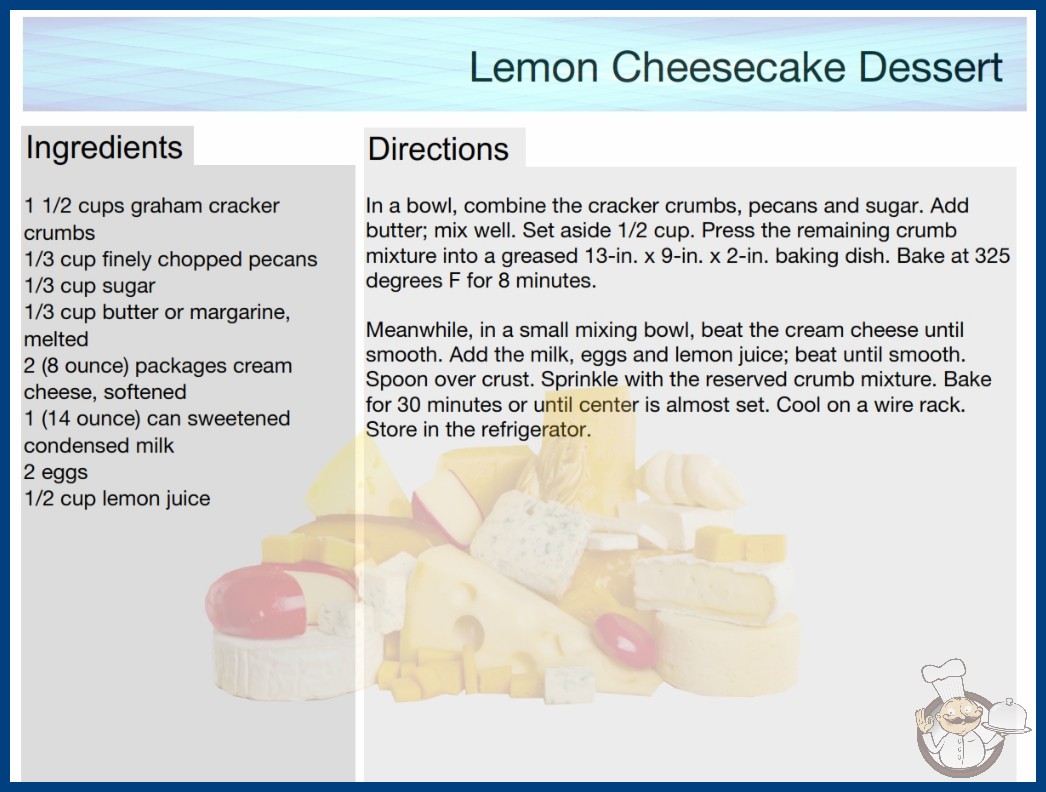 Lemon Cheesecake Dessert

Ingredients

1 1/2 cups graham cracker crumbs
1/3 cup finely chopped pecans
1/3 cup sugar
1/3 cup butter or margarine, melted
2 (8 ounce) packages cream cheese, softened
1 (14 ounce) can sweetened condensed milk
2 eggs
1/2 cup lemon juice

Directions

In a bowl, combine the cracker crumbs, pecans and sugar. Add butter; mix well. Set aside 1/2 cup. Press the remaining crumb mixture into a greased 13-in. x 9-in. x 2-in. baking dish. Bake at 325 degrees F for 8 minutes.

Meanwhile, in a small mixing bowl, beat the cream cheese until smooth. Add the milk, eggs and lemon juice; beat until smooth. Spoon over crust. Sprinkle with the reserved crumb mixture. Bake for 30 minutes or until center is almost set. Cool on a wire rack. Store in the refrigerator.